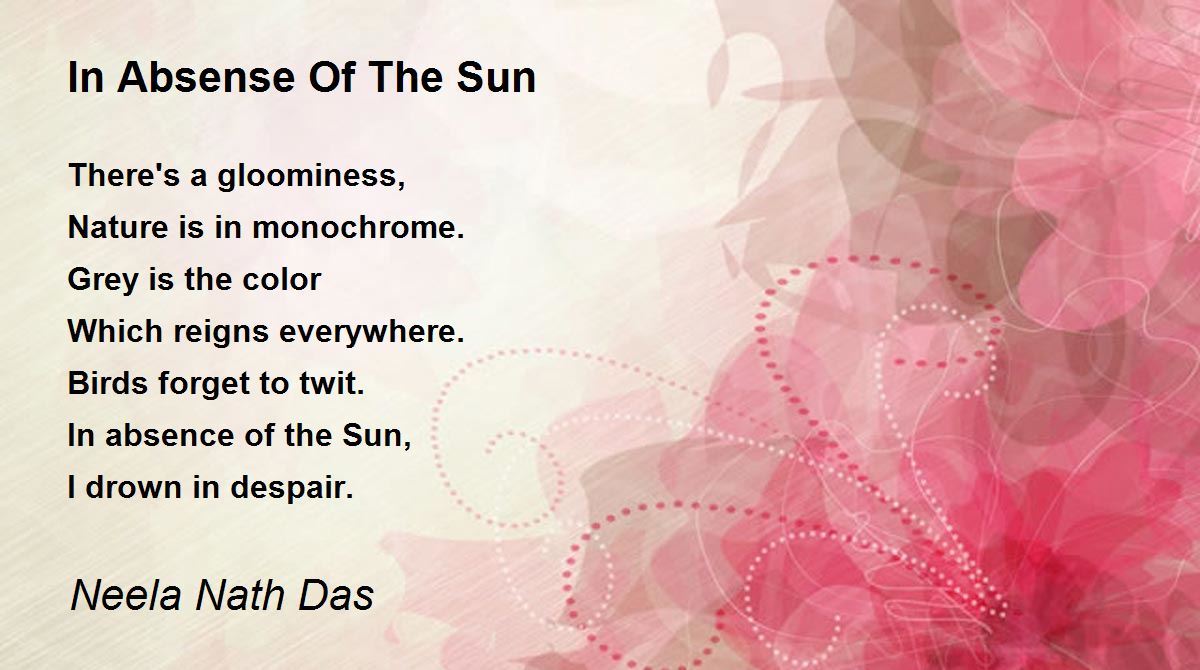 In Absense Of The Sun

There's a gloominess,
Nature is in monochrome.
Grey is the color
Which reigns everywhere.
Birds forget to twit.
In absence of the Sun,
I drown in despair.

Neela Nath Das